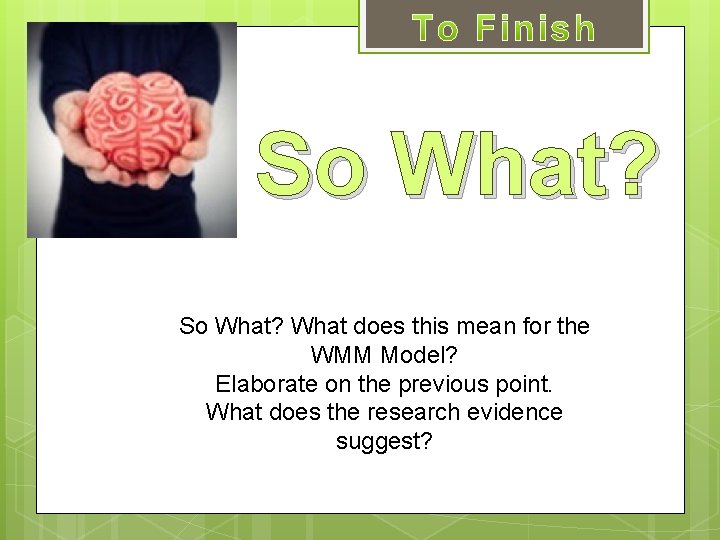 To Finish

So What?

So What? What does this mean for the WMM Model?
Elaborate on the previous point.
What does the research evidence suggest?